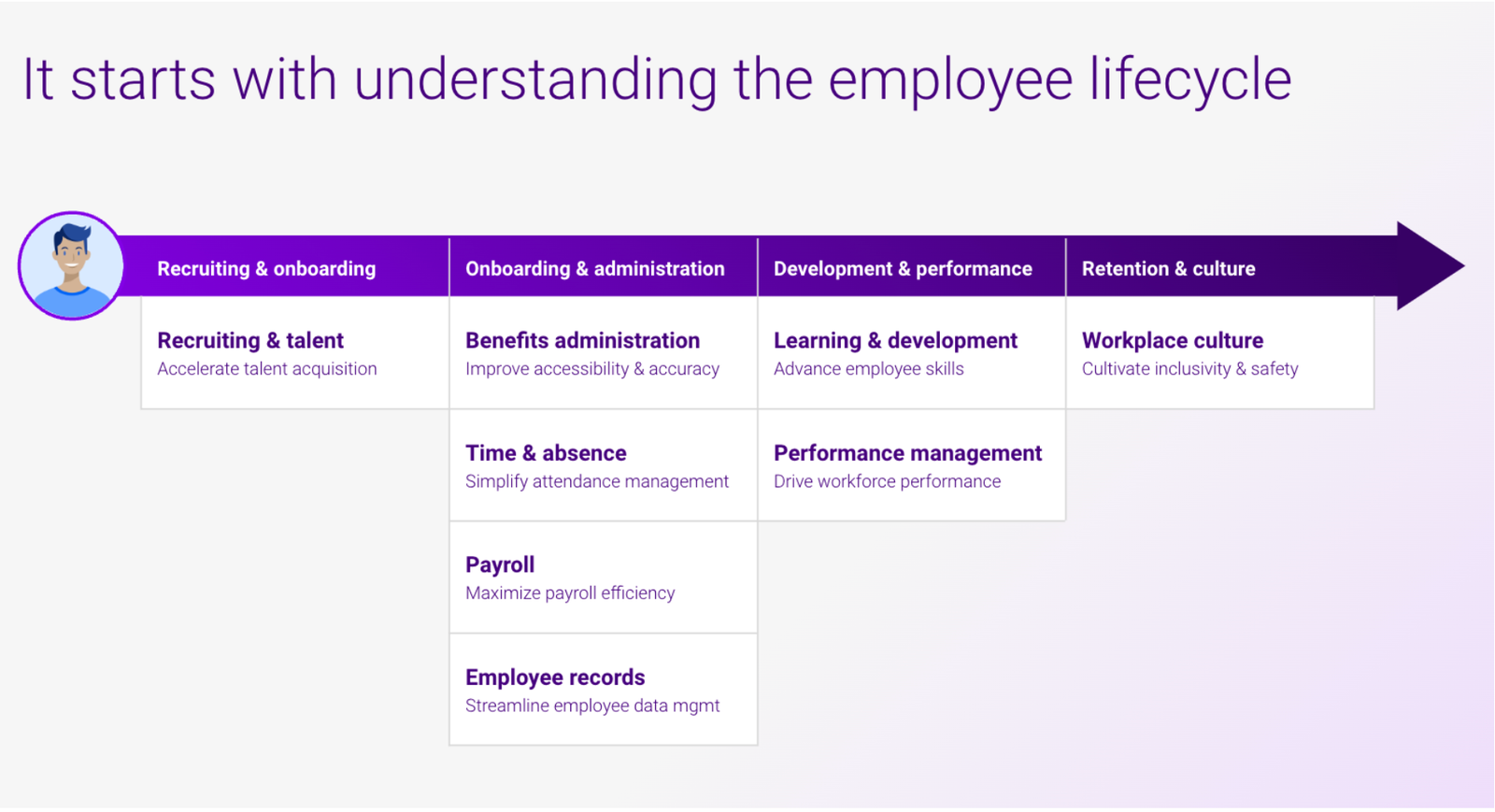 It starts with understanding the employee lifecycle

Recruiting & onboarding

Recruiting & talent
Accelerate talent acquisition

Onboarding & administration

Benefits administration
Improve accessibility & accuracy

Time & absence
Simplify attendance management

Payroll
Maximize payroll efficiency

Employee records
Streamline employee data mgmt

Development & performance

Learning & development
Advance employee skills

Performance management
Drive workforce performance

Retention & culture

Workplace culture
Cultivate inclusivity & safety